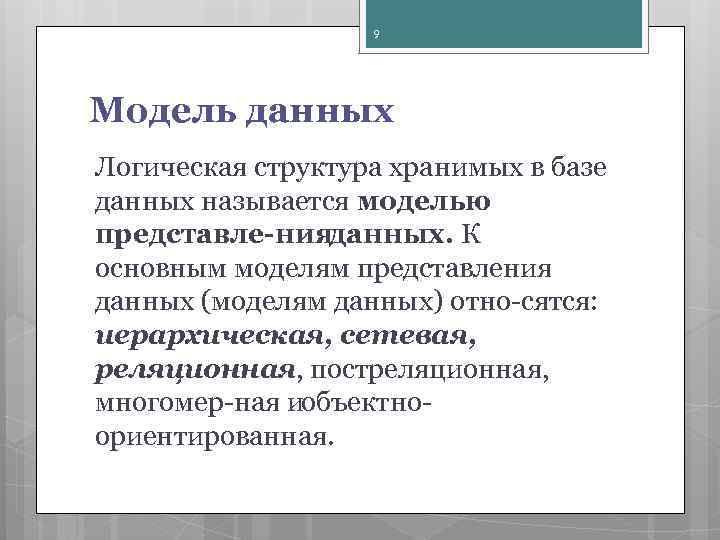 9

Модель данных

Логическая структура хранимых в базе данных называется моделью представле-нияданных. К основным моделям представления данных (моделям данных) отно-сятся: иерархическая, сетевая, реляционная, постреляционная, многомер-ная иобъектно-ориентированная.